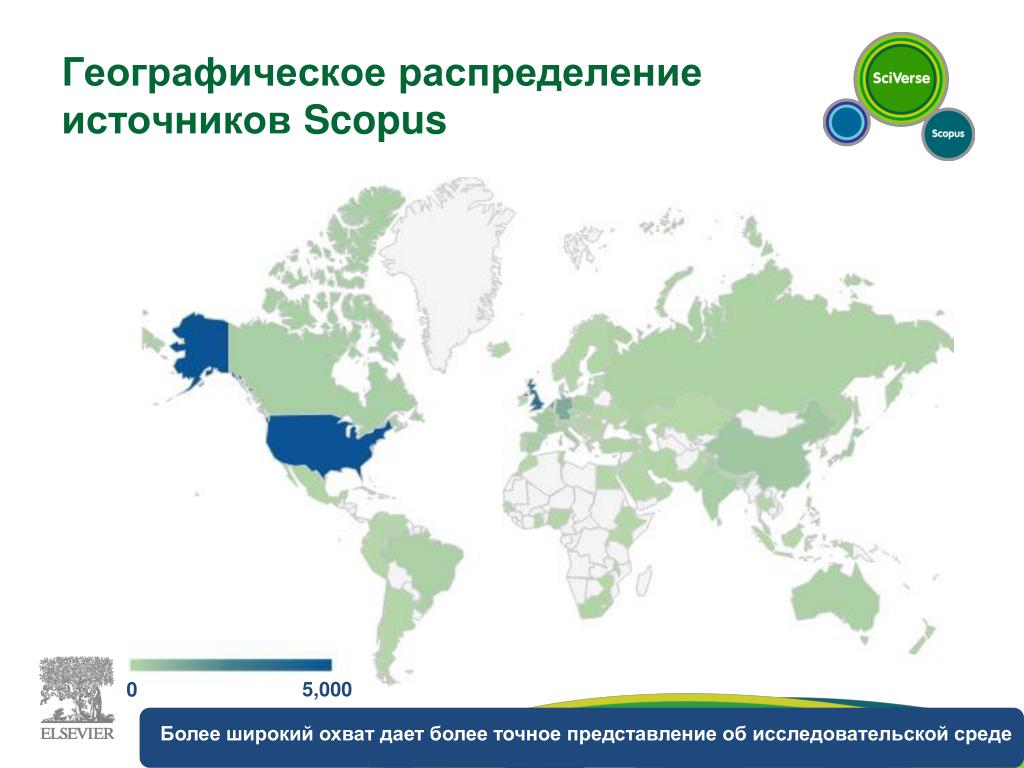 Географическое распределение источников Scopus

SciVerse

Scopus

0

5,000

ELSEVIER

Более широкий охват дает более точное представление об исследовательской среде